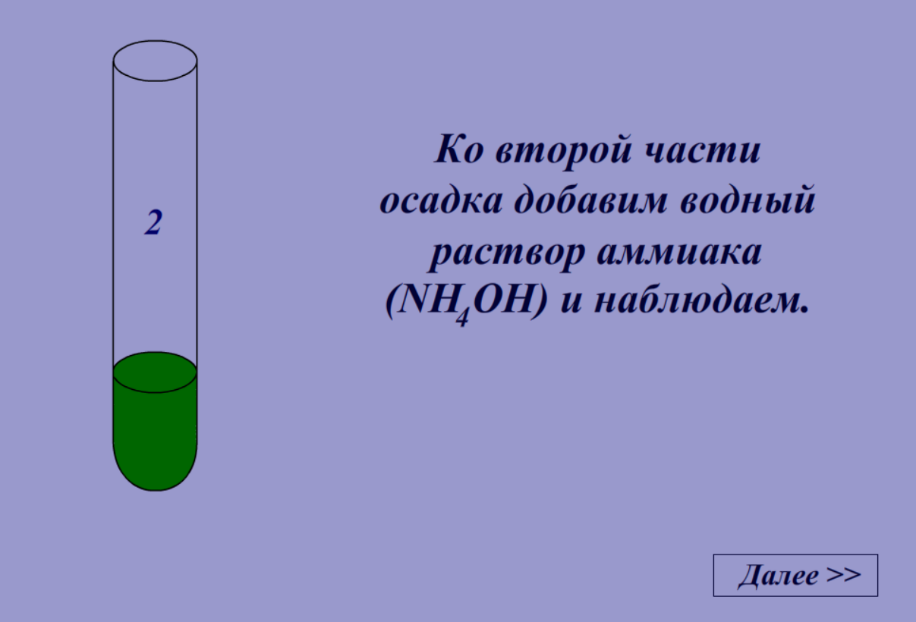 2

Ко второй части осадка добавим водный раствор аммиака ($NH_4OH$) и наблюдаем.

Далее >>